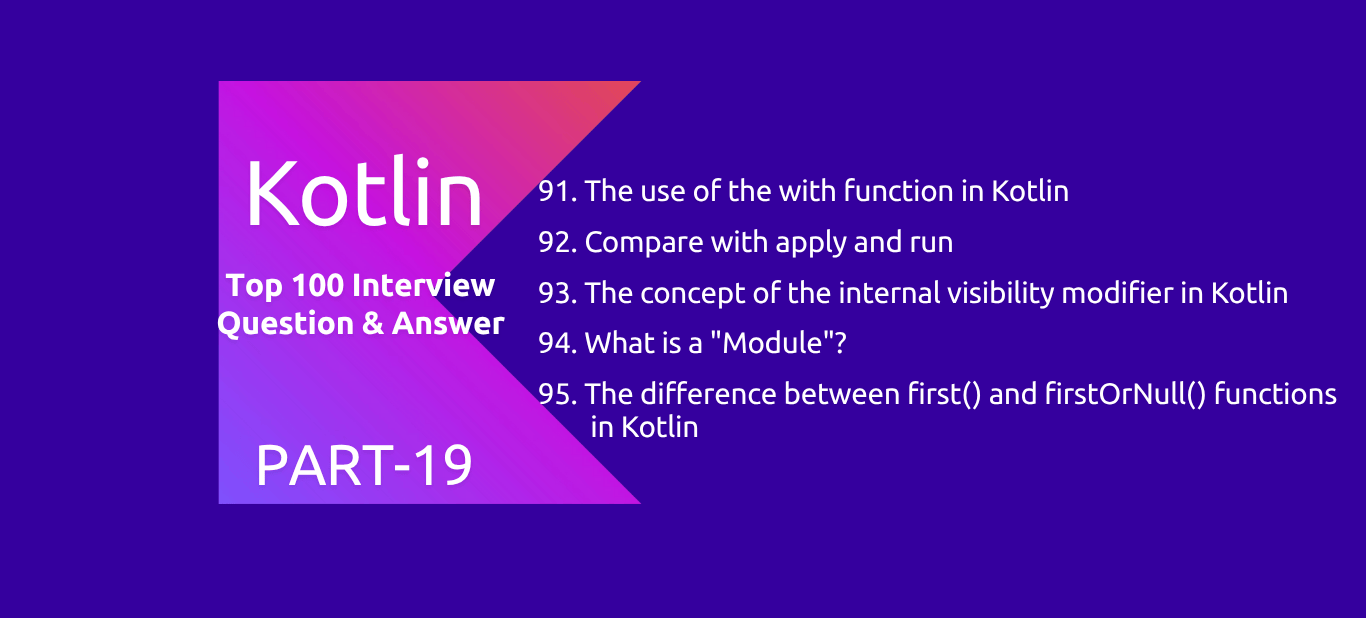 Kotlin

Top 100 Interview Question & Answer

PART-19

91. The use of the with function in Kotlin

92. Compare with apply and run

93. The concept of the internal visibility modifier in Kotlin

94. What is a "Module"?

95. The difference between first() and firstOrNull() functions in Kotlin